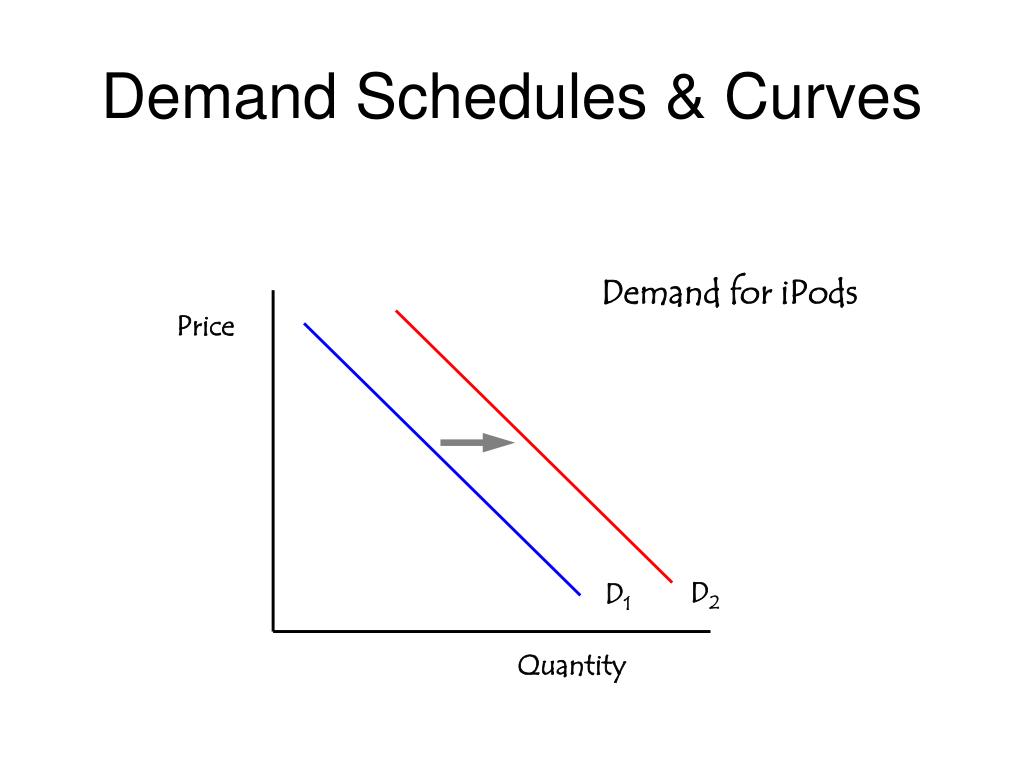 Demand Schedules & Curves

Demand for iPods

Price

$D_1$ $D_2$

Quantity